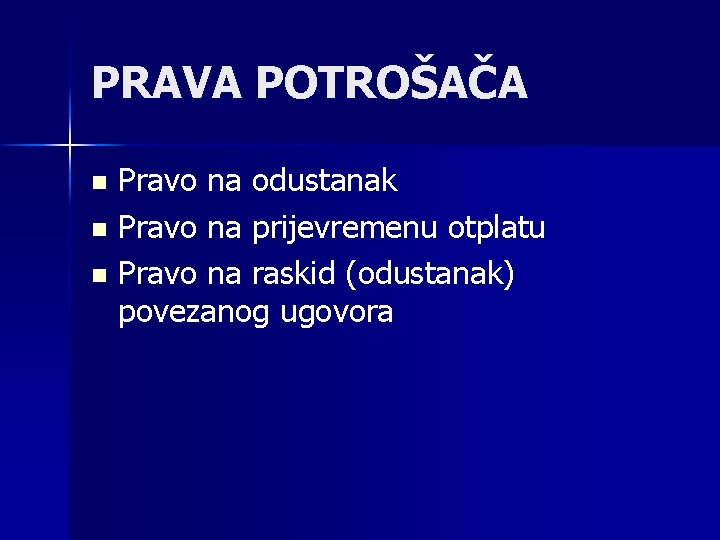 PRAVA POTROŠAČA

- Pravo na odustanak
- Pravo na prijevremenu otplatu
- Pravo na raskid (odustanak) povezanog ugovora